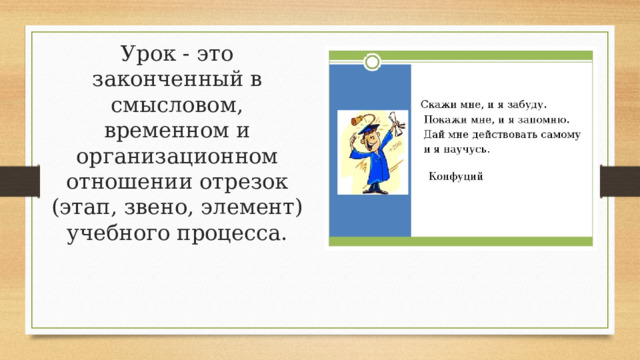 Урок - это законченный в смысловом, временном и организационном отношении отрезок (этап, звено, элемент) учебного процесса.

Скажи мне, и я забуду.
Покажи мне, и я запомню.
Дай мне действовать самому и я научусь.

Конфуций